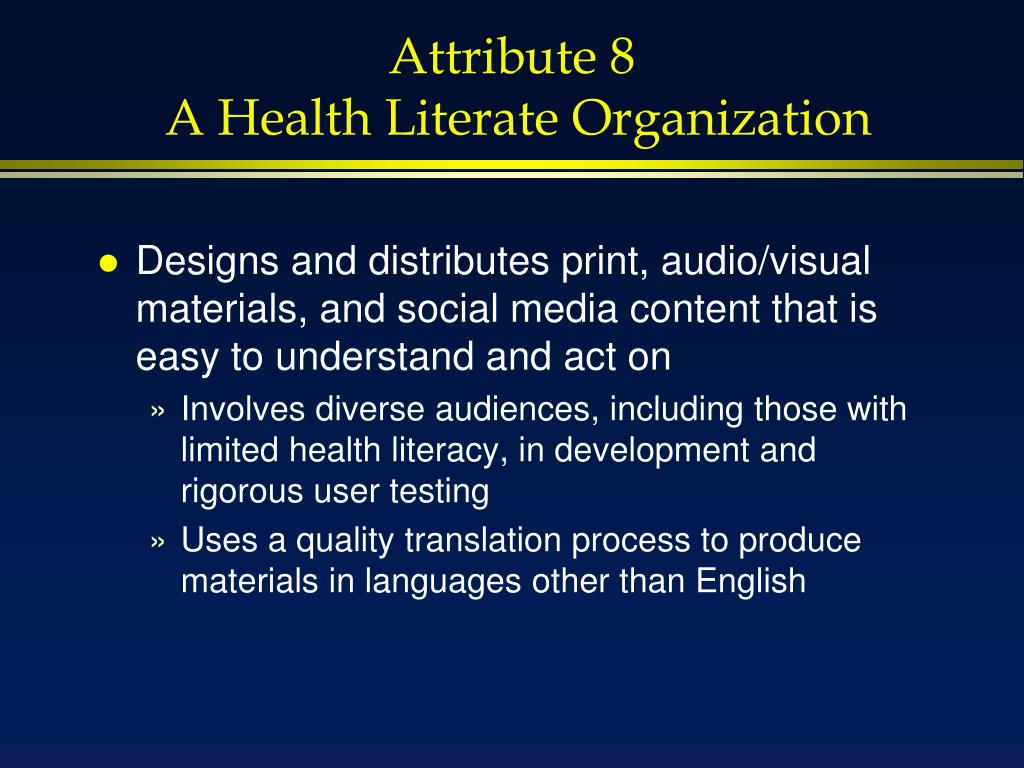 Attribute 8
A Health Literate Organization

● Designs and distributes print, audio/visual materials, and social media content that is easy to understand and act on

» Involves diverse audiences, including those with limited health literacy, in development and rigorous user testing

» Uses a quality translation process to produce materials in languages other than English